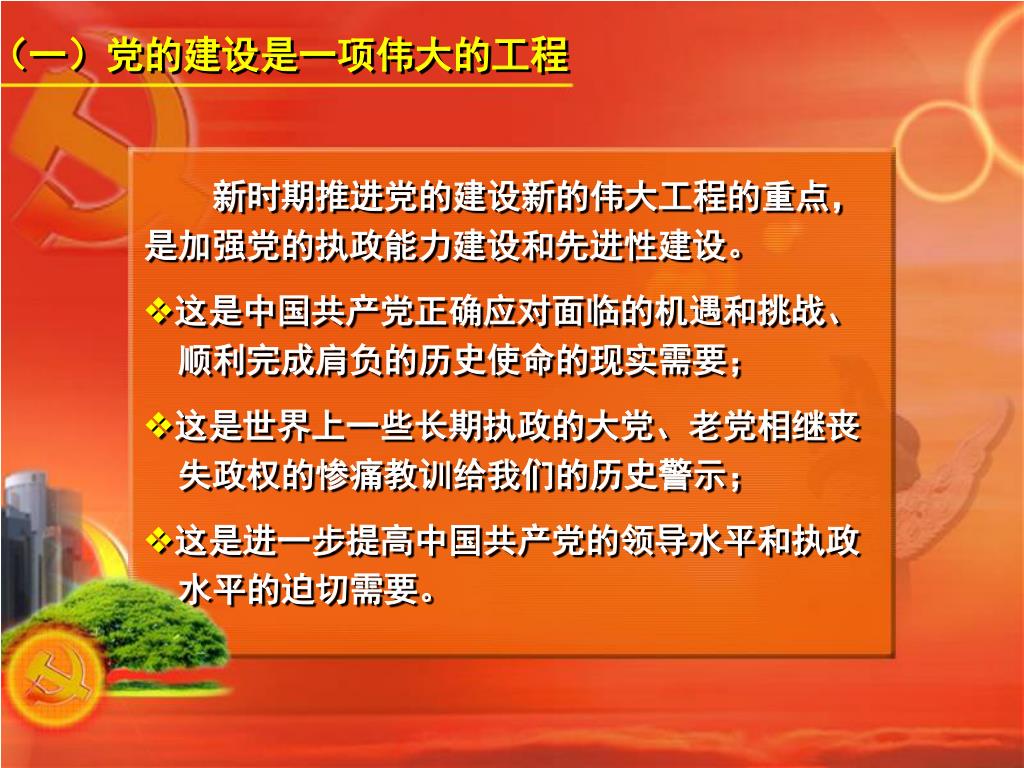 （一）党的建设是一项伟大的工程

新时期推进党的建设新的伟大工程的重点，是加强党的执政能力建设和先进性建设。

❖这是中国共产党正确应对面临的机遇和挑战、顺利完成肩负的历史使命的现实需要；

❖这是世界上一些长期执政的大党、老党相继丧失政权的惨痛教训给我们的历史警示；

❖这是进一步提高中国共产党的领导水平和执政水平的迫切需要。